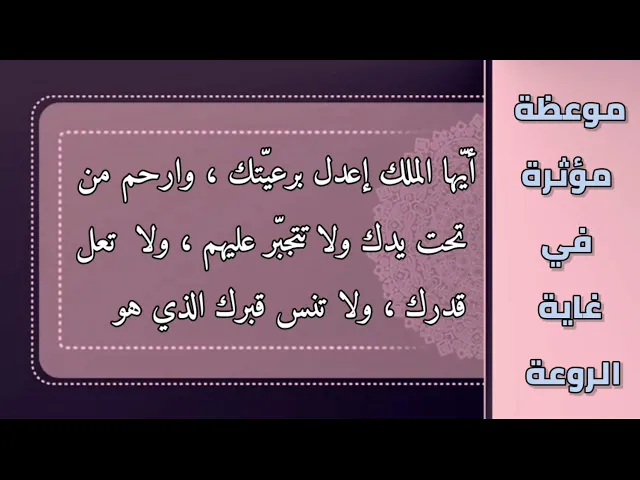 موعظة
مؤثرة
في
غاية
الروعة

أيّها الملك إعدل برعيّتك ، وارحم من تحت يدك ولا تتجبّر عليهم ، ولا تعل قدرك ، ولا تنس قبرك الذي هو